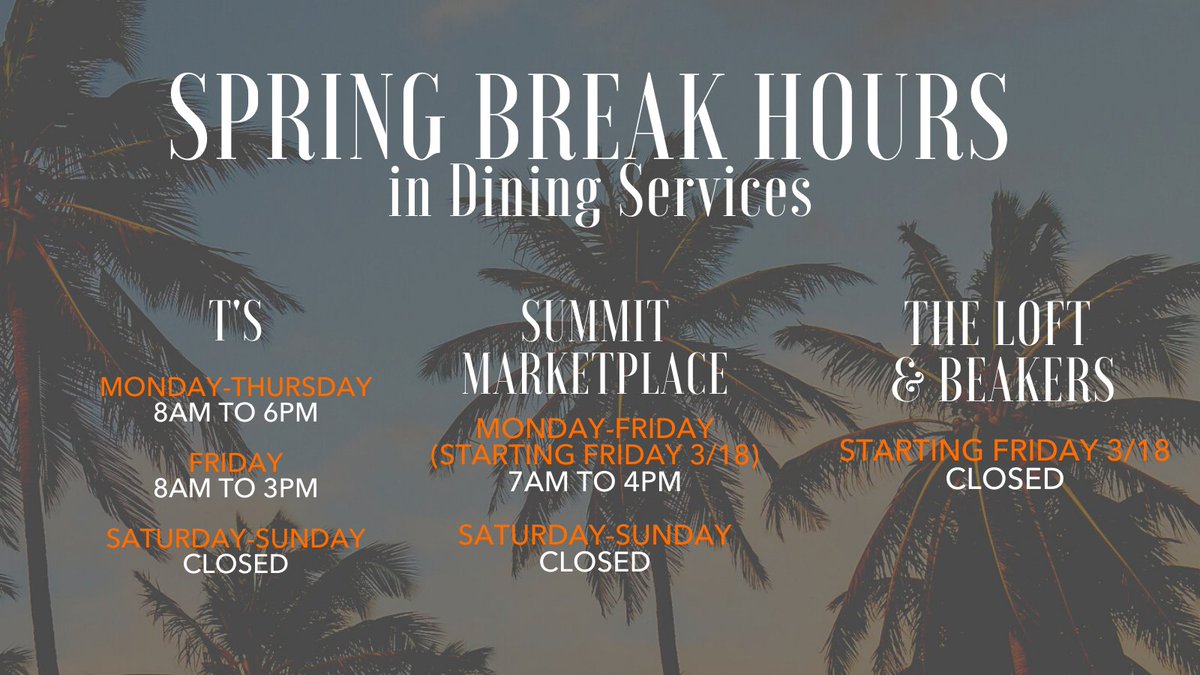 SPRING BREAK HOURS
in Dining Services

T'S

MONDAY-THURSDAY
8AM TO 6PM

FRIDAY
8AM TO 3PM

SATURDAY-SUNDAY
CLOSED

SUMMIT MARKETPLACE

MONDAY-FRIDAY
(STARTING FRIDAY 3/18)
7AM TO 4PM

SATURDAY-SUNDAY
CLOSED

THE LOFT & BEAKERS

STARTING FRIDAY 3/18
CLOSED